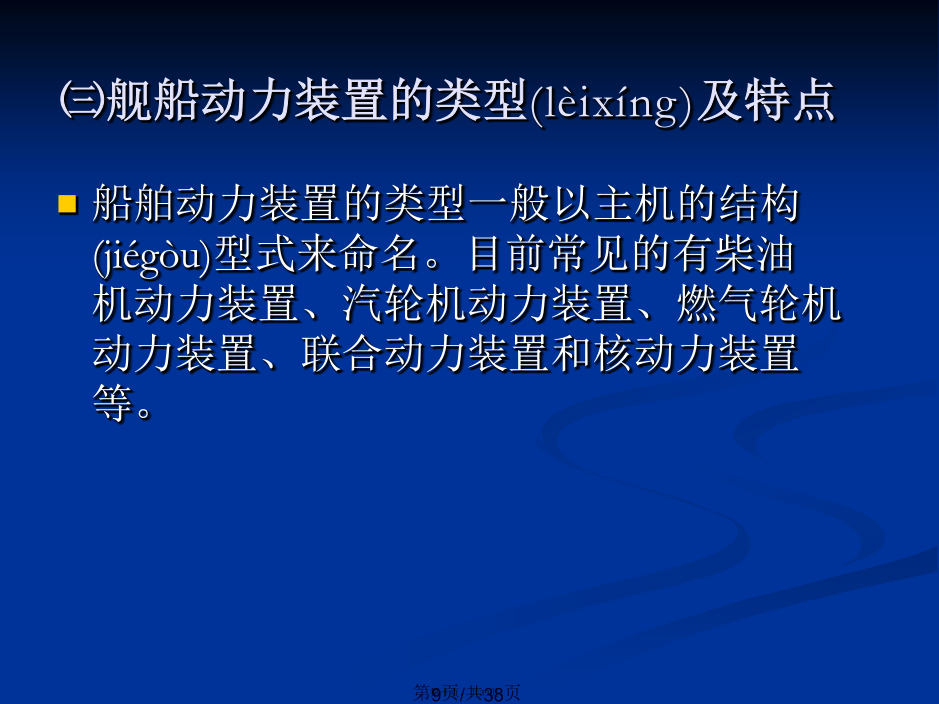 ㈢舰船动力装置的类型(lèixíng)及特点

船舶动力装置的类型一般以主机的结构(jiégòu)型式来命名。目前常见的有柴油机动力装置、汽轮机动力装置、燃气轮机动力装置、联合动力装置和核动力装置等。

第9页/共38页